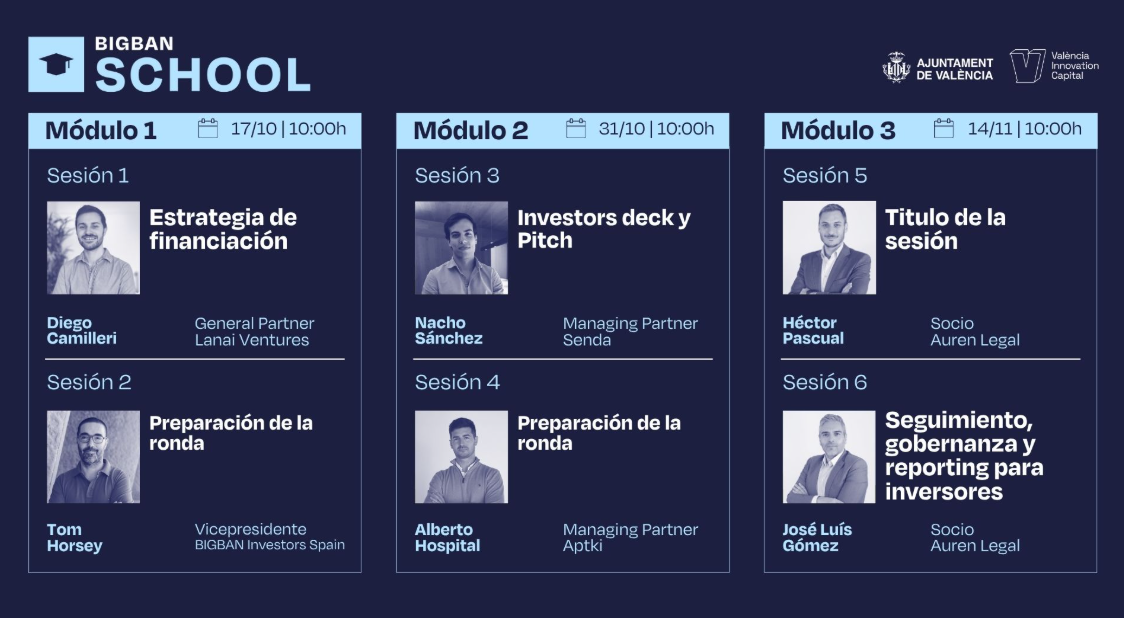 BIGBAN SCHOOL

AJUNTAMENT DE VALÈNCIA

València Innovation Capital

Módulo 1 17/10 | 10:00h

Sesión 1

Estrategia de financiación

Diego Camilleri

General Partner Lanai Ventures

Sesión 2

Preparación de la ronda

Tom Horsey

Vicepresidente BIGBAN Investors Spain

Módulo 2 31/10 | 10:00h

Sesión 3

Investors deck y Pitch

Nacho Sánchez

Managing Partner Senda

Sesión 4

Preparación de la ronda

Alberto Hospital

Managing Partner Aptki

Módulo 3 14/11 | 10:00h

Sesión 5

Titulo de la sesión

Héctor Pascual

Socio Auren Legal

Sesión 6

Seguimiento, gobernanza y reporting para inversores

José Luís Gómez

Socio Auren Legal